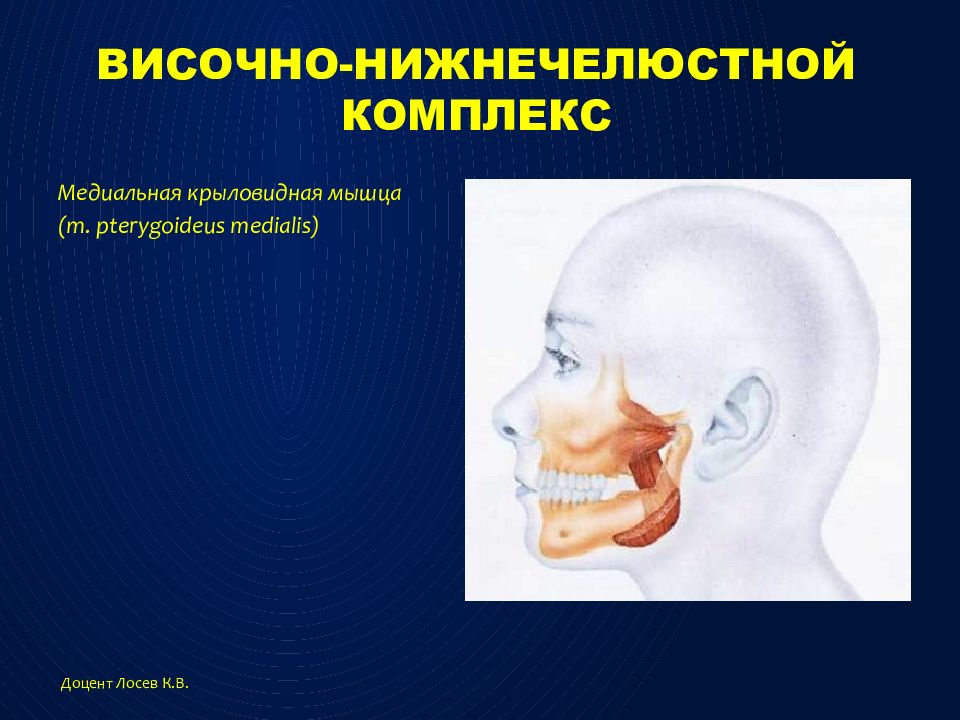 ВИСОЧНО-НИЖНЕЧЕЛЮСТНОЙ КОМПЛЕКС

Медиальная крыловидная мышца
(m. pterygoideus medialis)

Доцент Лосев К.В.